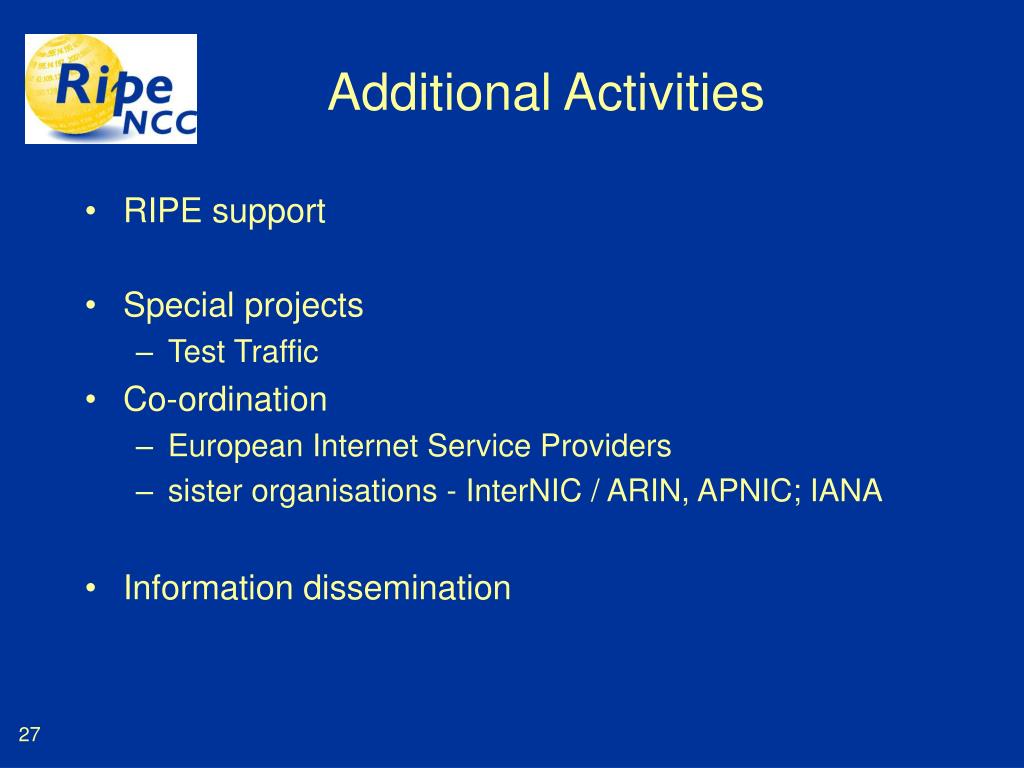 Ripe NCC

Additional Activities

• RIPE support

• Special projects
– Test Traffic

• Co-ordination
– European Internet Service Providers
– sister organisations - InterNIC / ARIN, APNIC; IANA

• Information dissemination

27